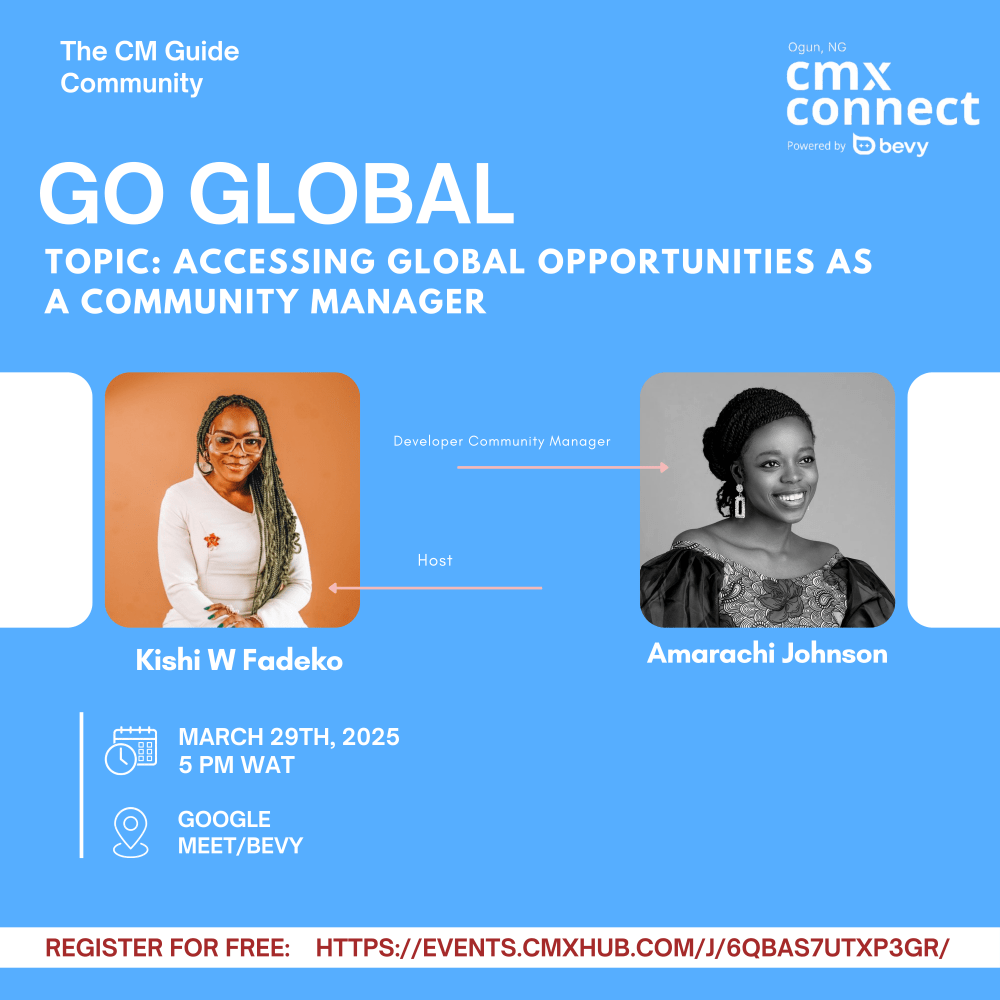 The CM Guide Community

Ogun, NG
cmx connect
Powered by bevy

GO GLOBAL

TOPIC: ACCESSING GLOBAL OPPORTUNITIES AS A COMMUNITY MANAGER

Developer Community Manager

Host

Kishi W Fadeko

Amarachi Johnson

MARCH 29TH, 2025
5 PM WAT

GOOGLE MEET/BEVY

REGISTER FOR FREE: HTTPS://EVENTS.CMXHUB.COM/J/6QBAS7UTXP3GR/